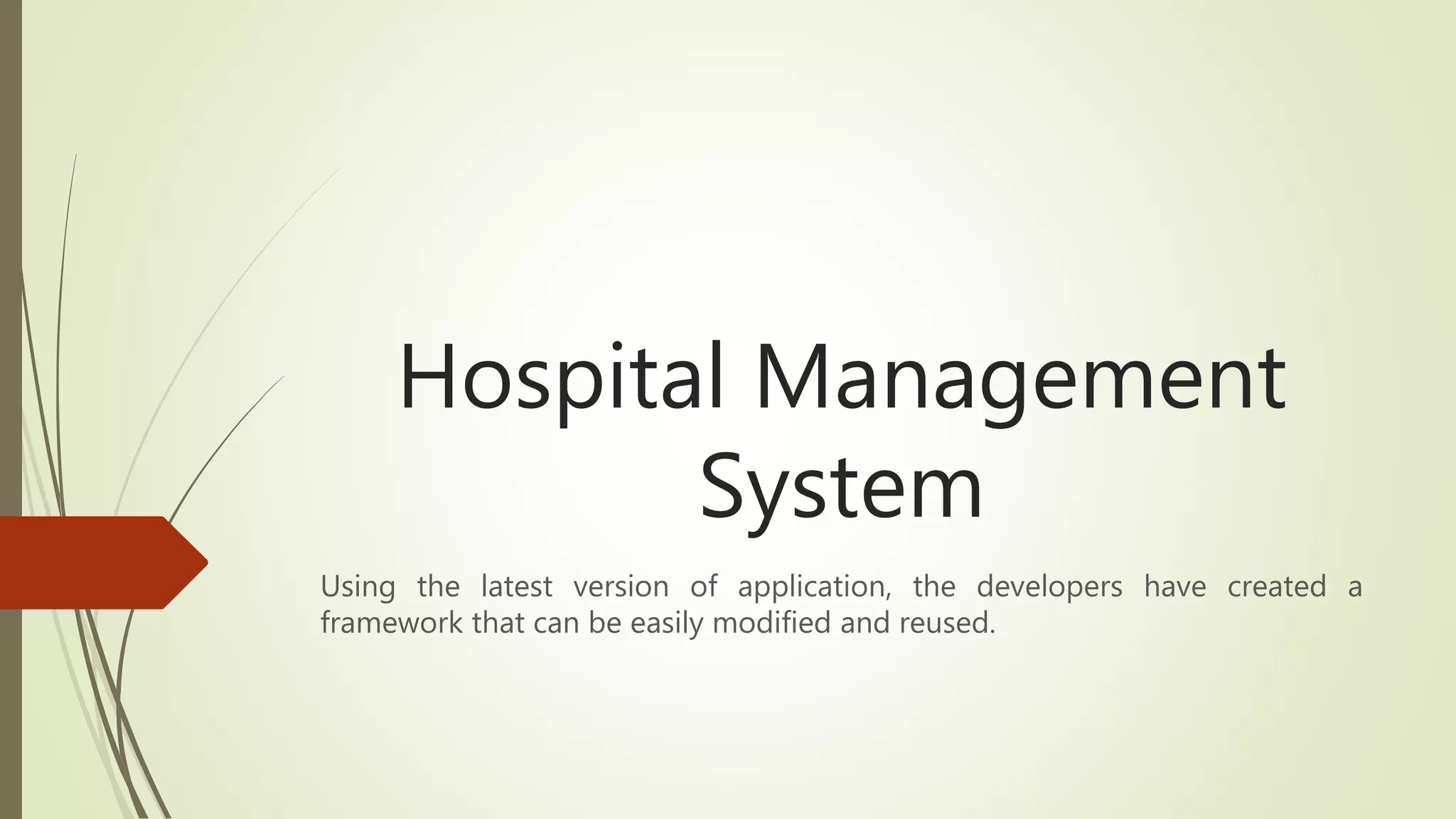 Hospital Management System

Using the latest version of application, the developers have created a framework that can be easily modified and reused.